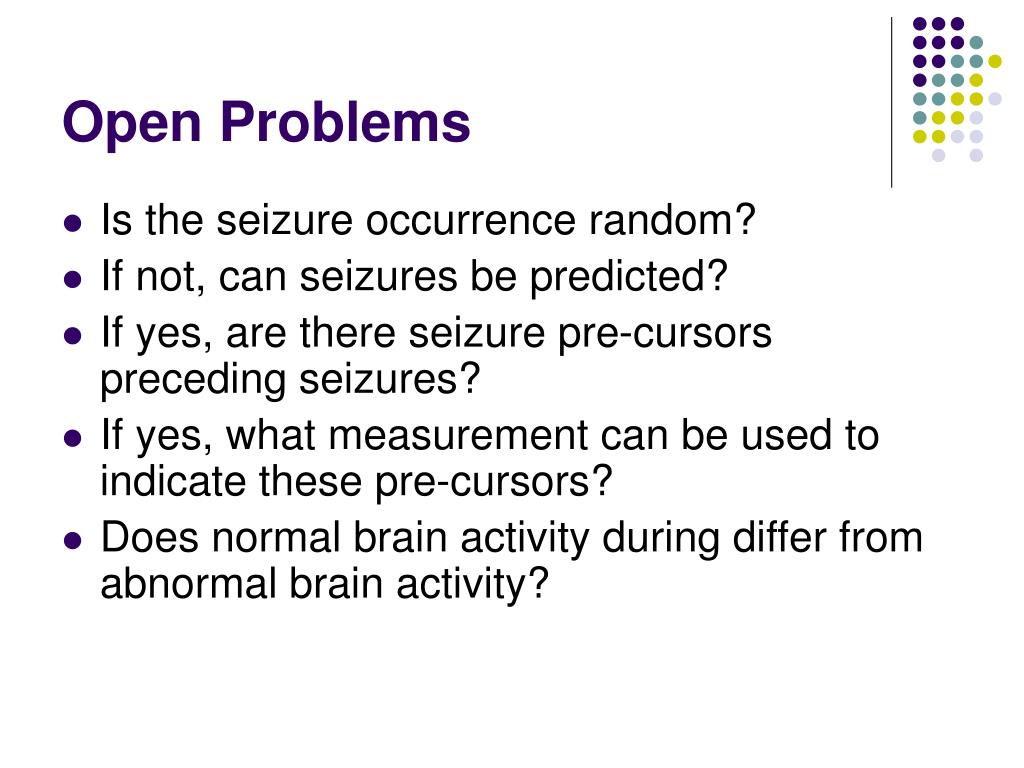 Open Problems

- Is the seizure occurrence random?
- If not, can seizures be predicted?
- If yes, are there seizure pre-cursors preceding seizures?
- If yes, what measurement can be used to indicate these pre-cursors?
- Does normal brain activity during differ from abnormal brain activity?